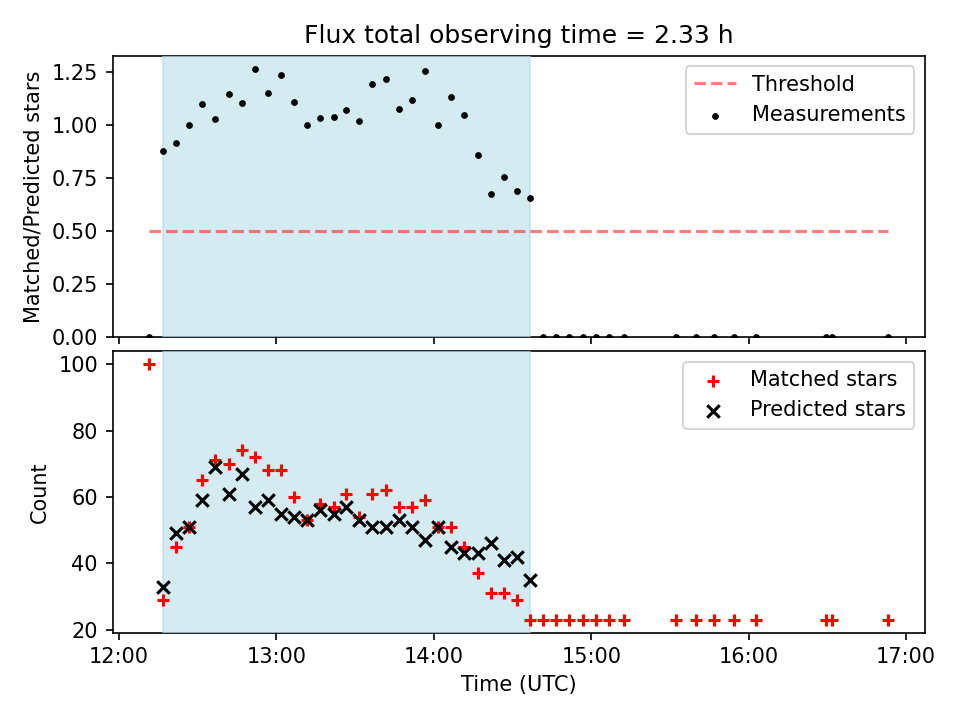 Flux total observing time = 2.33 h

Matched/Predicted stars

1.25
1.00
0.75
0.50
0.25
0.00

Threshold
Measurements

Count

100
80
60
40
20

Matched stars
Predicted stars

12:00
13:00
14:00
15:00
16:00
17:00

Time (UTC)